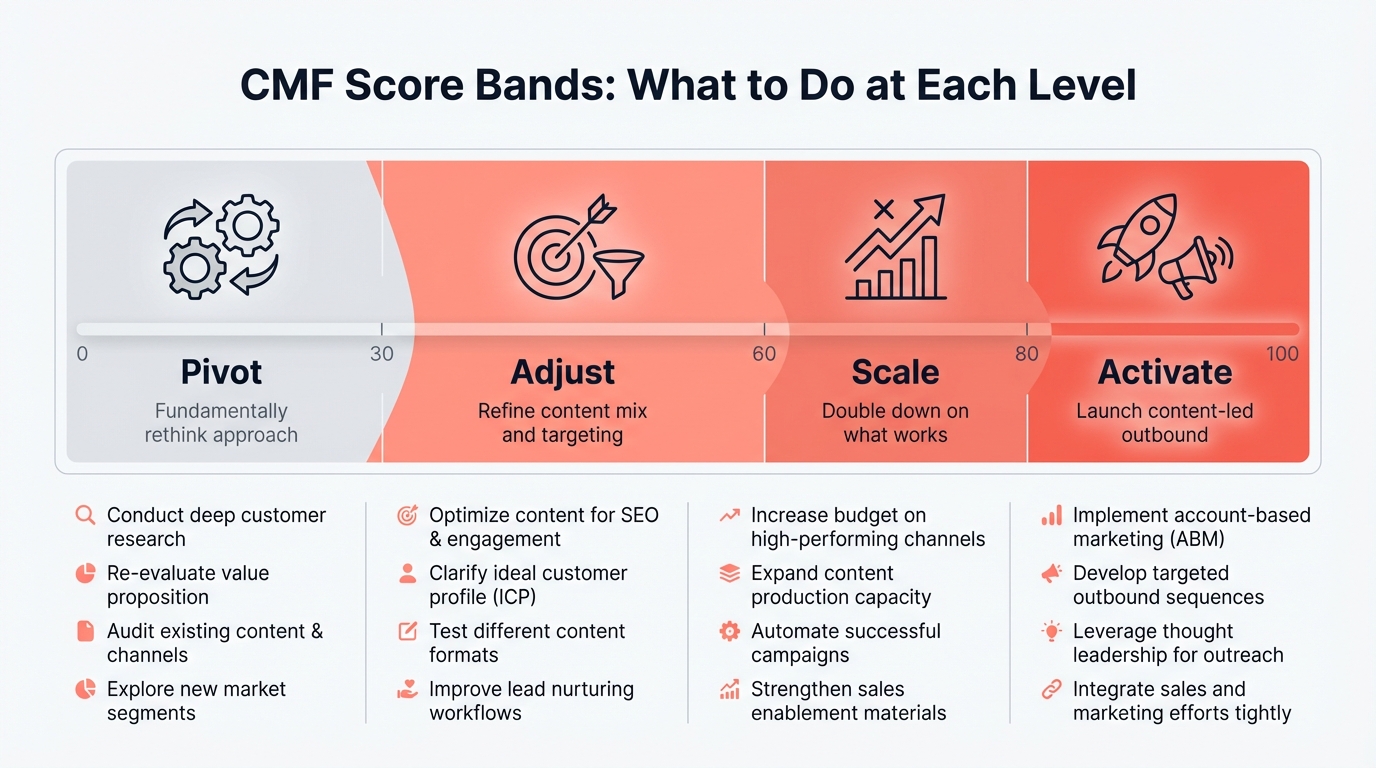 CMF Score Bands: What to Do at Each Level

0 30 60 80 100

Pivot
Fundamentally rethink approach

Adjust
Refine content mix and targeting

Scale
Double down on what works

Activate
Launch content-led outbound

Conduct deep customer research

Re-evaluate value proposition

Audit existing content & channels

Explore new market segments

Optimize content for SEO & engagement

Clarify ideal customer profile (ICP)

Test different content formats

Improve lead nurturing workflows

Increase budget on high-performing channels

Expand content production capacity

Automate successful campaigns

Strengthen sales enablement materials

Implement account-based marketing (ABM)

Develop targeted outbound sequences

Leverage thought leadership for outreach

Integrate sales and marketing efforts tightly